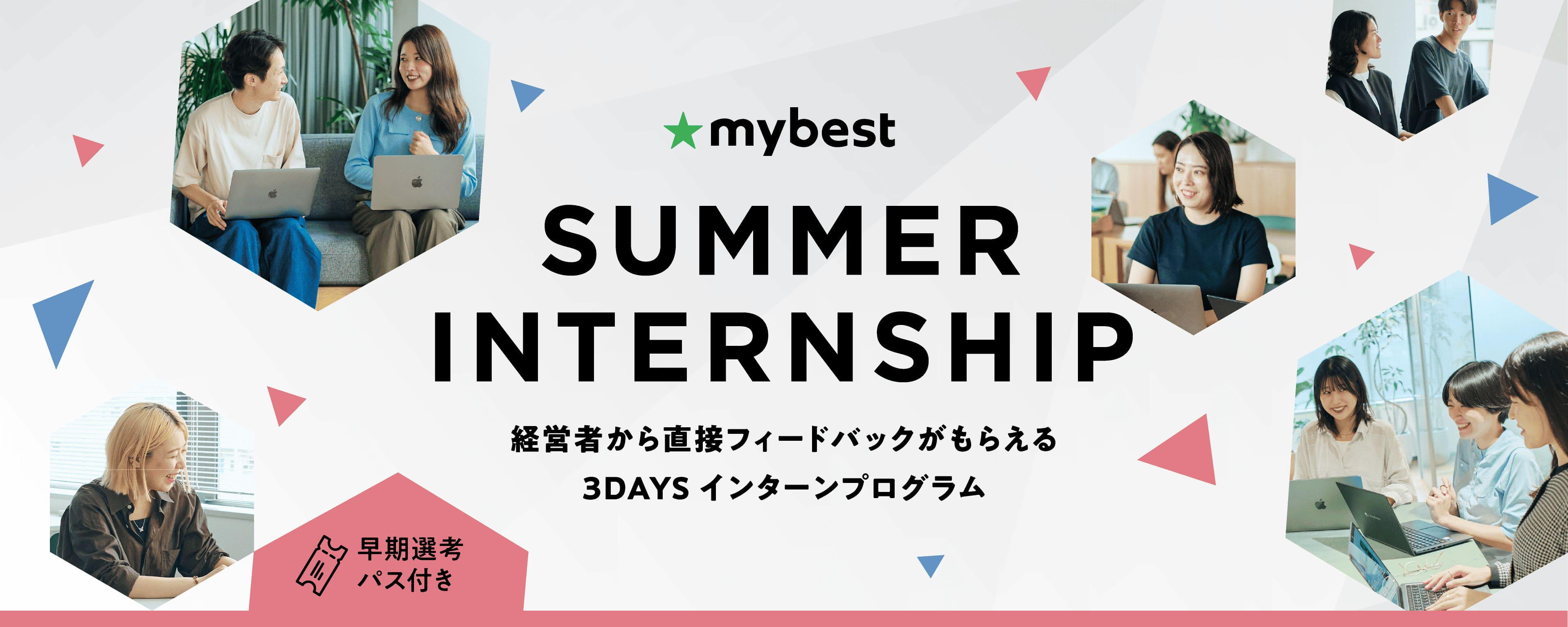 mybest

SUMMER INTERNSHIP

経営者から直接フィードバックがもらえる
3DAYS インターンプログラム

早期選考
パス付き